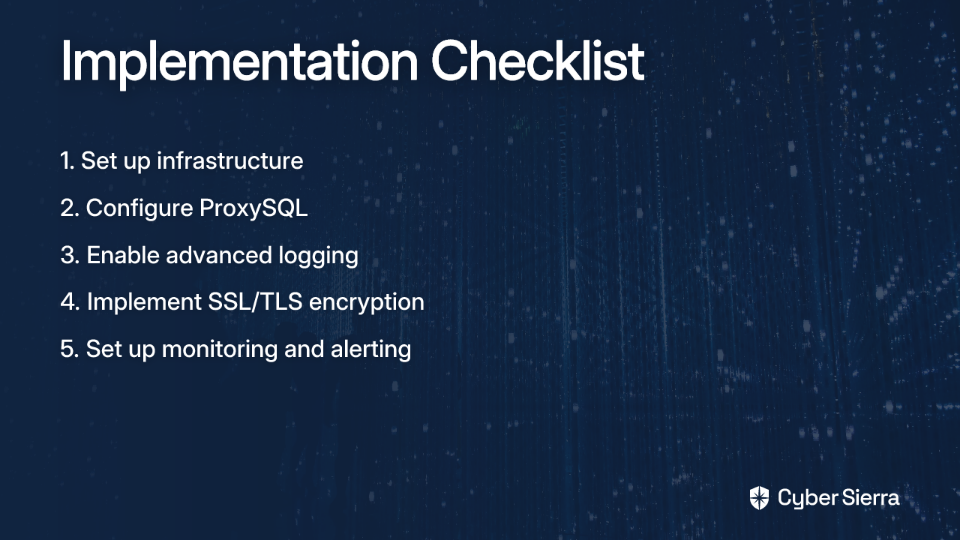 Implementation Checklist

1. Set up infrastructure

2. Configure ProxySQL

3. Enable advanced logging

4. Implement SSL/TLS encryption

5. Set up monitoring and alerting

Cyber Sierra